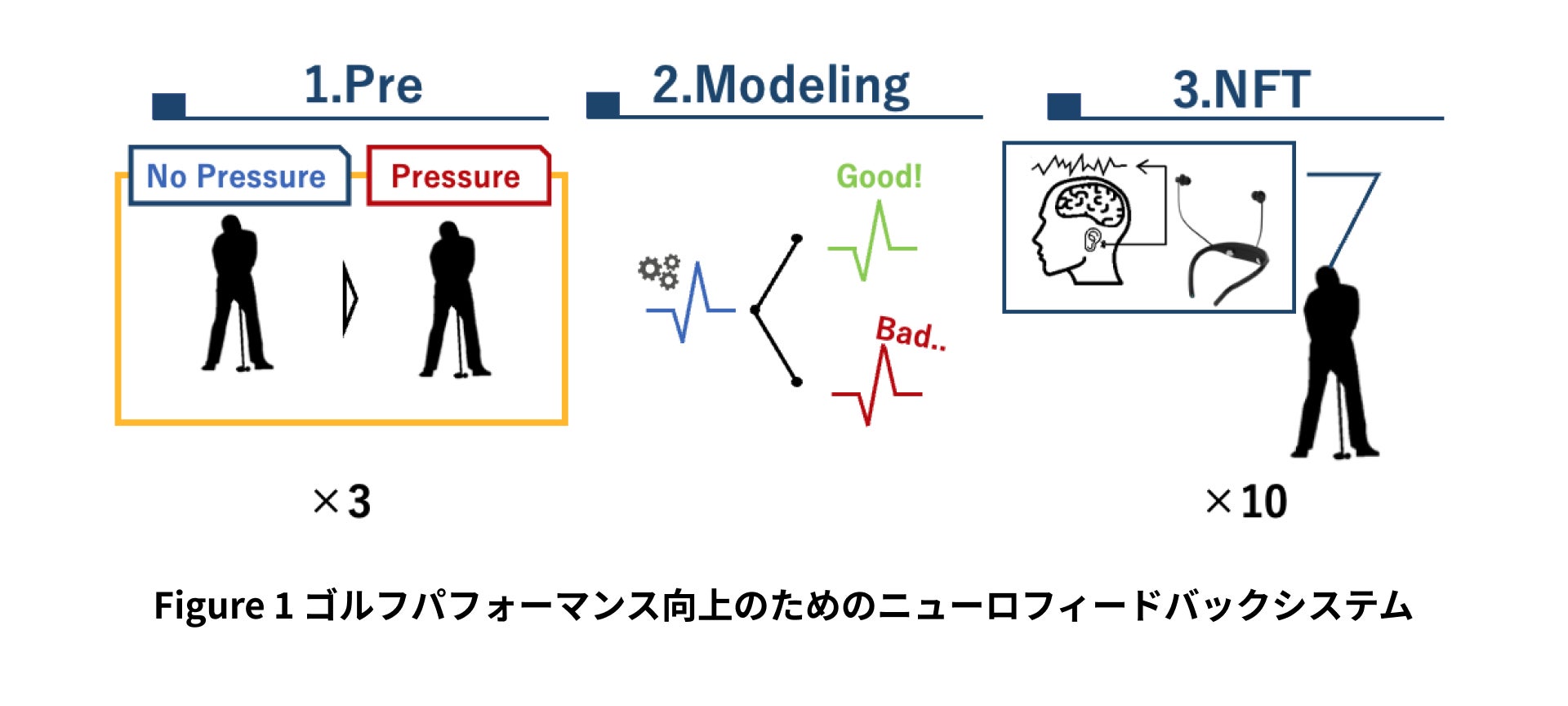 1.Pre

No Pressure

Pressure

×3

2.Modeling

Good!

Bad..

3.NFT

×10

Figure 1 ゴルフパフォーマンス向上のためのニューロフィードバックシステム